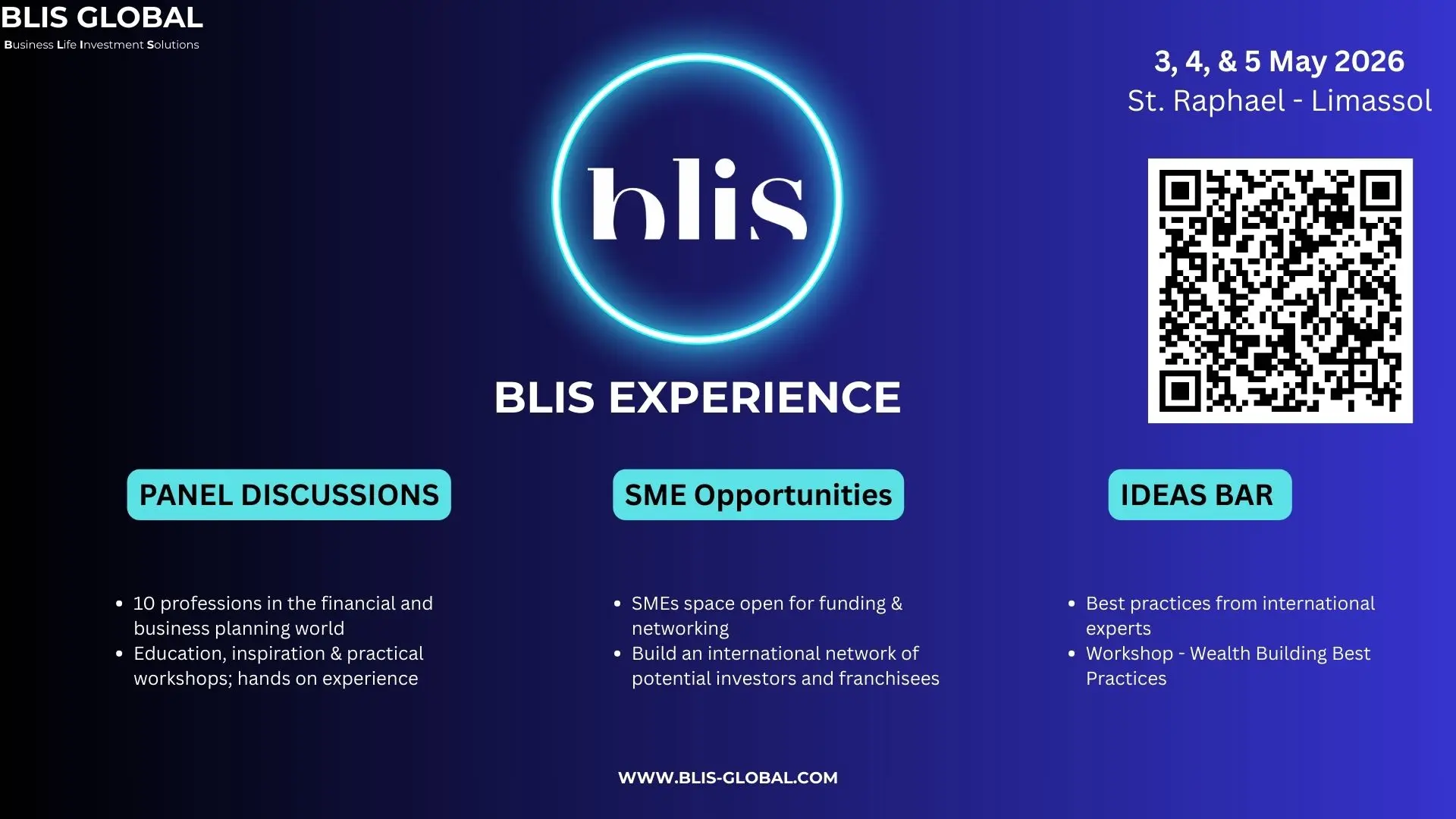 BLIS GLOBAL
Business Life Investment Solutions

3, 4, & 5 May 2026
St. Raphael - Limassol

blis

BLIS EXPERIENCE

PANEL DISCUSSIONS

- 10 professions in the financial and business planning world
- Education, inspiration & practical workshops; hands on experience

SME Opportunities

- SMEs space open for funding & networking
- Build an international network of potential investors and franchisees

IDEAS BAR

- Best practices from international experts
- Workshop - Wealth Building Best Practices

WWW.BLIS-GLOBAL.COM